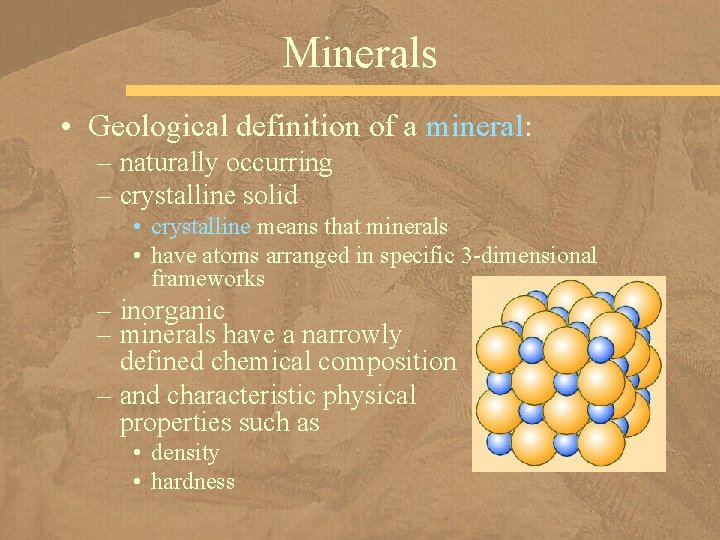 Minerals

• Geological definition of a mineral:
  – naturally occurring
  – crystalline solid
    • crystalline means that minerals
    • have atoms arranged in specific 3-dimensional frameworks
  – inorganic
  – minerals have a narrowly defined chemical composition
  – and characteristic physical properties such as
    • density
    • hardness